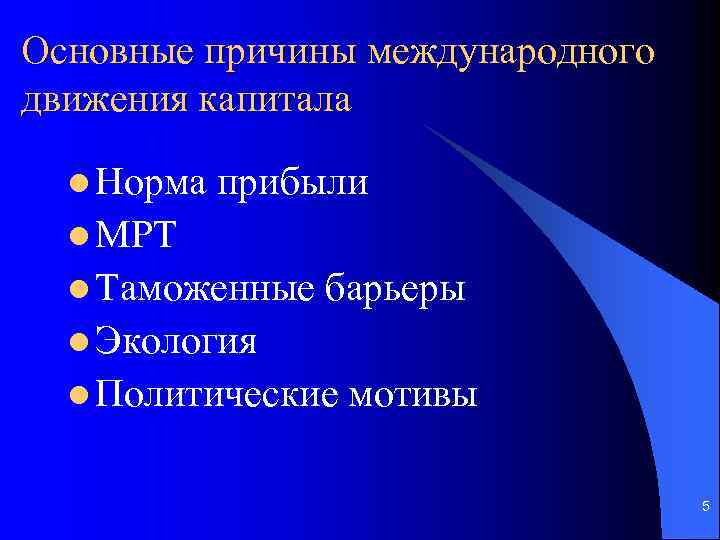 Основные причины международного движения капитала

- Норма прибыли
- МРТ
- Таможенные барьеры
- Экология
- Политические мотивы

5